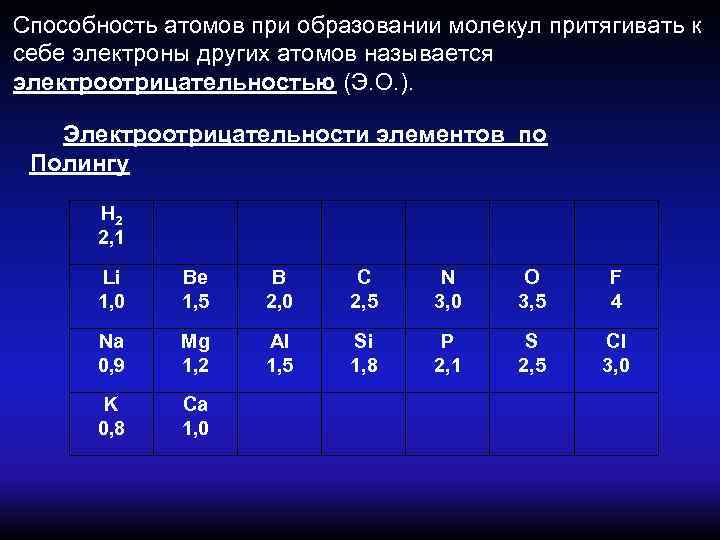 Способность атомов при образовании молекул притягивать к себе электроны других атомов называется электроотрицательностью (Э.О.).

Электроотрицательности элементов по Полингу

| $H_2$ 2,1 | | | | | | |
|---|---|---|---|---|---|---|
| Li 1,0 | Be 1,5 | B 2,0 | C 2,5 | N 3,0 | O 3,5 | F 4 |
| Na 0,9 | Mg 1,2 | Al 1,5 | Si 1,8 | P 2,1 | S 2,5 | Cl 3,0 |
| K 0,8 | Ca 1,0 | | | | | |